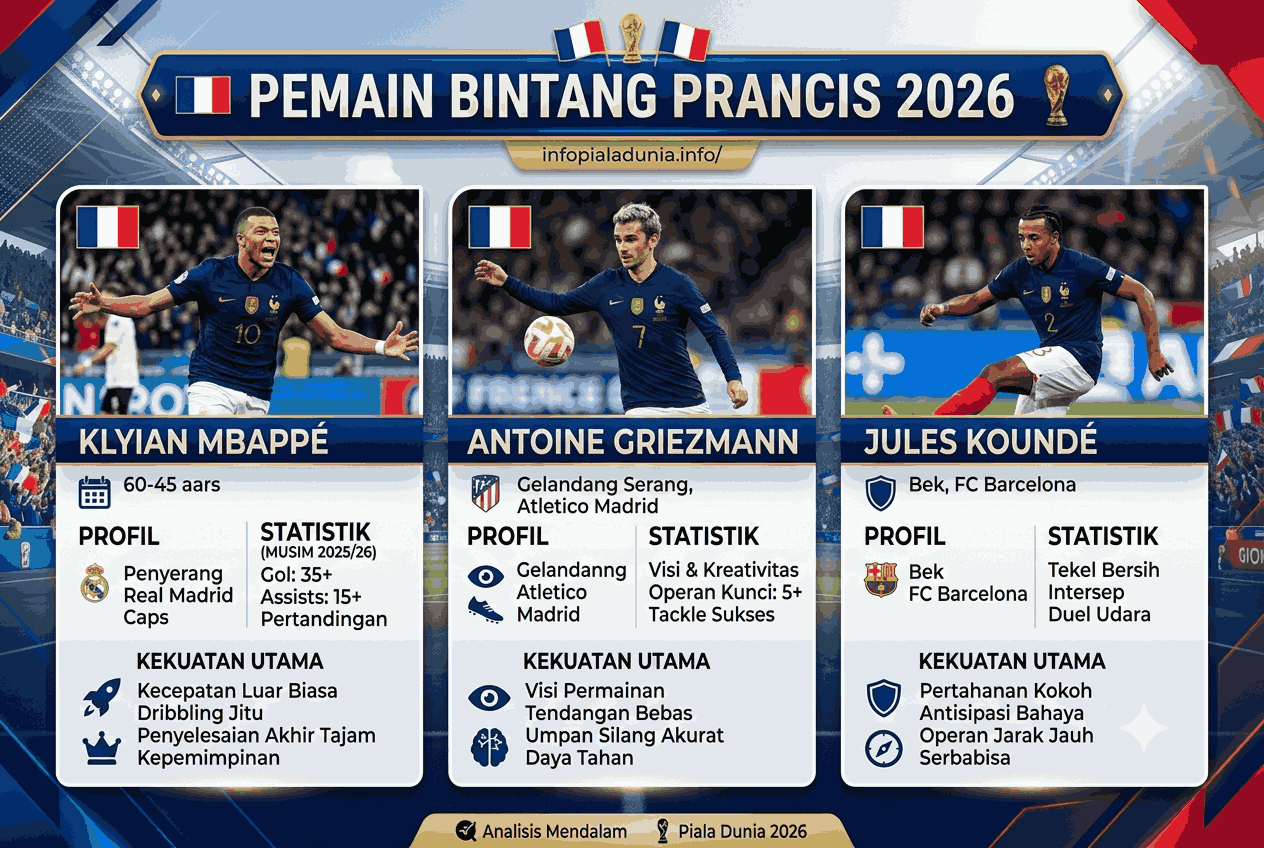 PEMAIN BINTANG PRANCIS 2026

infopialadunia.info/

KLYIAN MBAPPÉ

60-45 aars

PROFIL

Penyerang
Real Madrid
Caps

STATISTIK
(MUSIM 2025/26)
Gol: 35+
Assists: 15+
Pertandingan

KEKUATAN UTAMA

Kecepatan Luar Biasa
Dribbling Jitu
Penyelesaian Akhir Tajam
Kepemimpinan

ANTOINE GRIEZMANN

Gelandang Serang,
Atletico Madrid

PROFIL

Gelandanng
Atletico
Madrid

STATISTIK

Visi & Kreativitas
Operan Kunci: 5+
Tackle Sukses

KEKUATAN UTAMA

Visi Permainan
Tendangan Bebas
Umpan Silang Akurat
Daya Tahan

JULES KOUNDÉ

Bek, FC Barcelona

PROFIL

Bek
FC Barcelona

STATISTIK

Tekel Bersih
Intersep
Duel Udara

KEKUATAN UTAMA

Pertahanan Kokoh
Antisipasi Bahaya
Operan Jarak Jauh
Serbabisa

Analisis Mendalam
Piala Dunia 2026